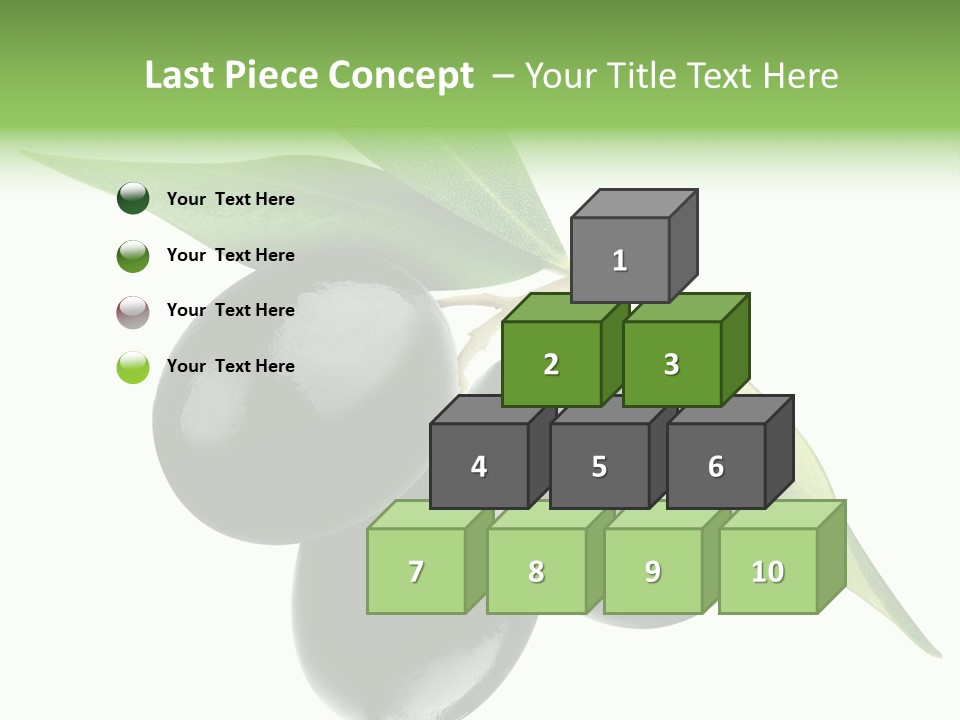 Last Piece Concept – Your Title Text Here

Your Text Here

Your Text Here

Your Text Here

Your Text Here

1

2

3

4

5

6

7

8

9

10